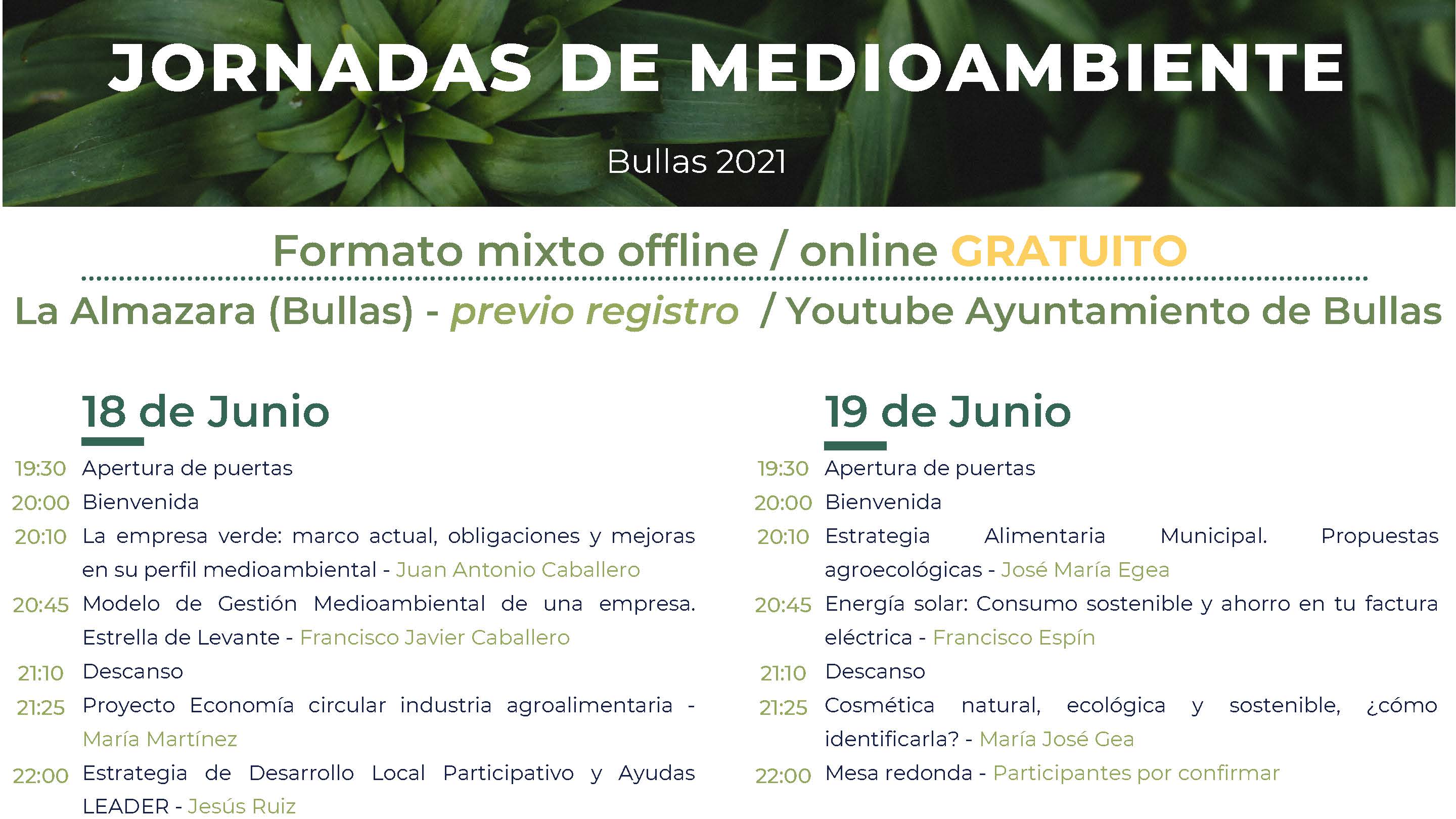 JORNADAS DE MEDIOAMBIENTE

Bullas 2021

Formato mixto offline / online GRATUITO

La Almazara (Bullas) - previo registro / Youtube Ayuntamiento de Bullas

18 de Junio

19:30 Apertura de puertas
20:00 Bienvenida
20:10 La empresa verde: marco actual, obligaciones y mejoras en su perfil medioambiental - Juan Antonio Caballero
20:45 Modelo de Gestión Medioambiental de una empresa. Estrella de Levante - Francisco Javier Caballero
21:10 Descanso
21:25 Proyecto Economía circular industria agroalimentaria - María Martínez
22:00 Estrategia de Desarrollo Local Participativo y Ayudas LEADER - Jesús Ruiz

19 de Junio

19:30 Apertura de puertas
20:00 Bienvenida
20:10 Estrategia Alimentaria Municipal. Propuestas agroecológicas - José María Egea
20:45 Energía solar: Consumo sostenible y ahorro en tu factura eléctrica - Francisco Espín
21:10 Descanso
21:25 Cosmética natural, ecológica y sostenible, ¿cómo identificarla? - María José Gea
22:00 Mesa redonda - Participantes por confirmar